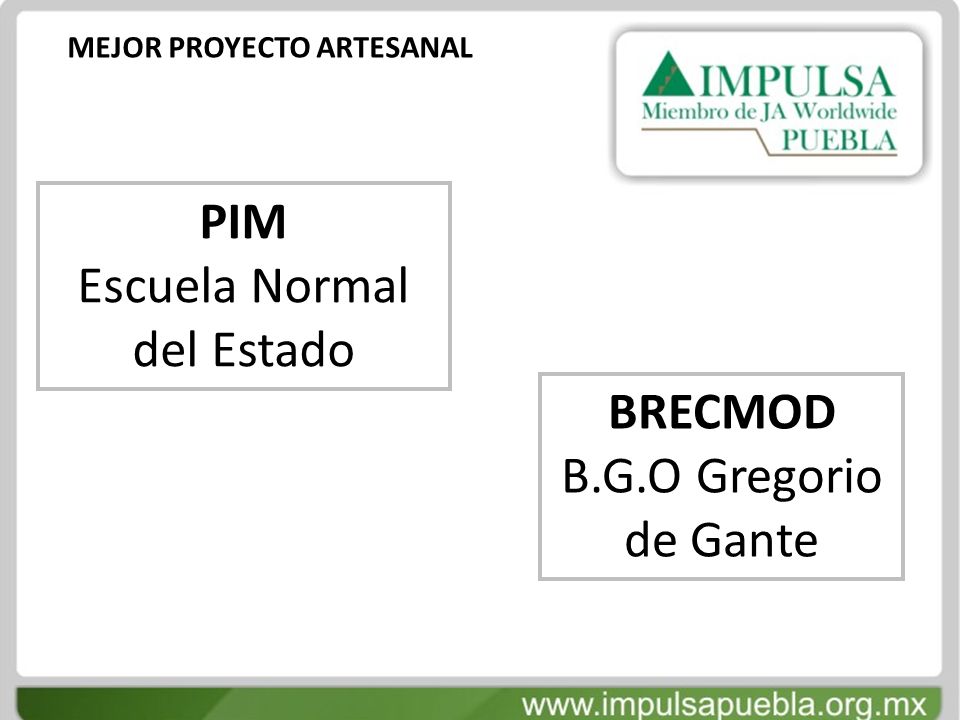 MEJOR PROYECTO ARTESANAL

IMPULSA
Miembro de JA Worldwide
PUEBLA

PIM
Escuela Normal del Estado

BRECMOD
B.G.O Gregorio de Gante

www.impulsapuebla.org.mx